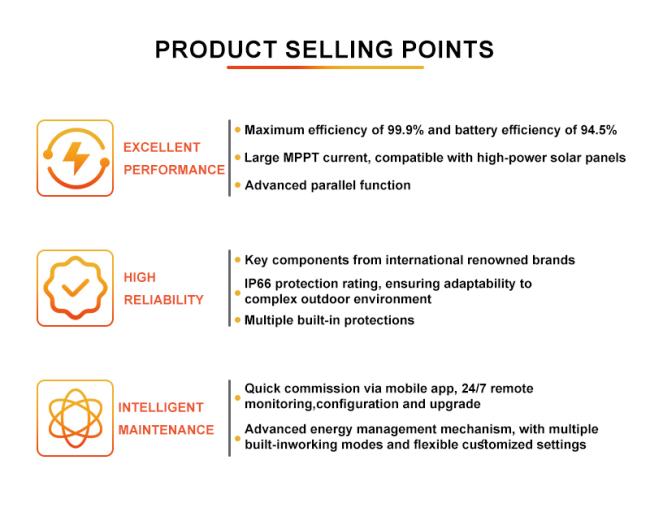 PRODUCT SELLING POINTS

EXCELLENT PERFORMANCE

Maximum efficiency of 99.9% and battery efficiency of 94.5%

Large MPPT current, compatible with high-power solar panels

Advanced parallel function

HIGH RELIABILITY

Key components from international renowned brands

IP66 protection rating, ensuring adaptability to complex outdoor environment

Multiple built-in protections

INTELLIGENT MAINTENANCE

Quick commission via mobile app, 24/7 remote monitoring,configuration and upgrade

Advanced energy management mechanism, with multiple built-inworking modes and flexible customized settings